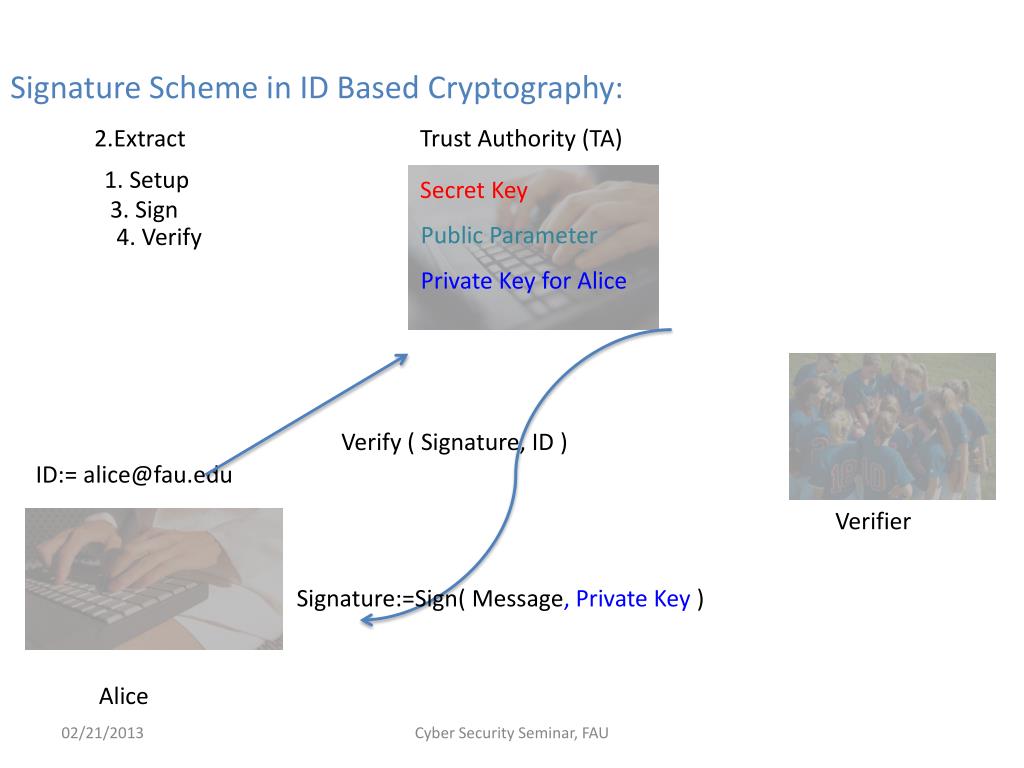 Signature Scheme in ID Based Cryptography:

2.Extract

1. Setup
3. Sign
4. Verify

Trust Authority (TA)

Secret Key

Public Parameter

Private Key for Alice

Verify ( Signature, ID )

ID:= alice@fau.edu

Verifier

Signature:=Sign( Message, Private Key )

Alice

02/21/2013

Cyber Security Seminar, FAU